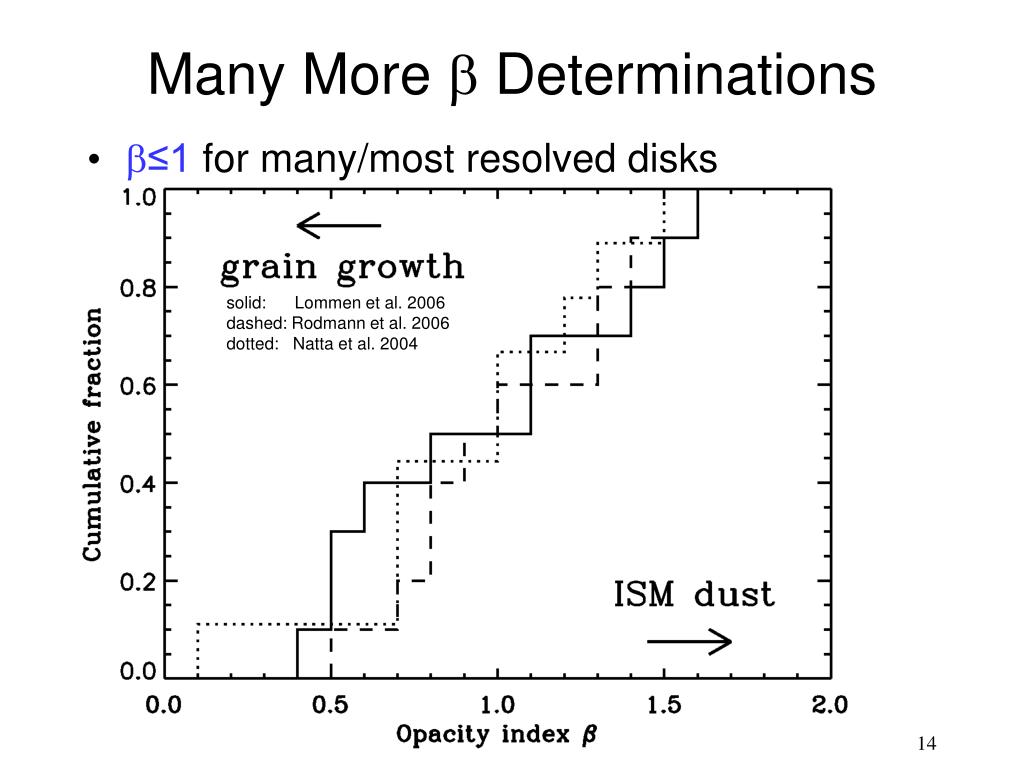 Many More $\beta$ Determinations

• $\beta \leq 1$ for many/most resolved disks

grain growth

solid: Lommen et al. 2006
dashed: Rodmann et al. 2006
dotted: Natta et al. 2004

ISM dust

Cumulative fraction

1.0
0.8
0.6
0.4
0.2
0.0

0.0 0.5 1.0 1.5 2.0

Opacity index $\beta$

14